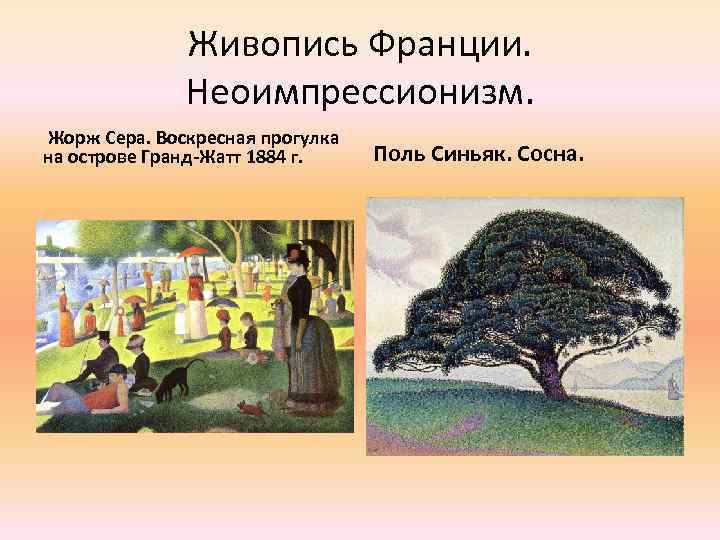 Живопись Франции. Неоимпрессионизм.

Жорж Сера. Воскресная прогулка на острове Гранд-Жатт 1884 г.

Поль Синьяк. Сосна.